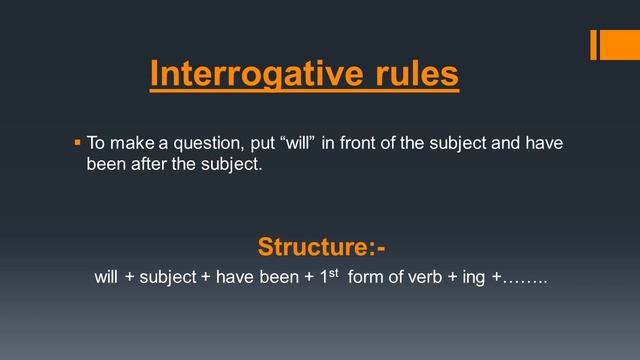 Interrogative rules

▪ To make a question, put “will” in front of the subject and have been after the subject.

Structure:-

will + subject + have been + 1$^{st}$ form of verb + ing +……..